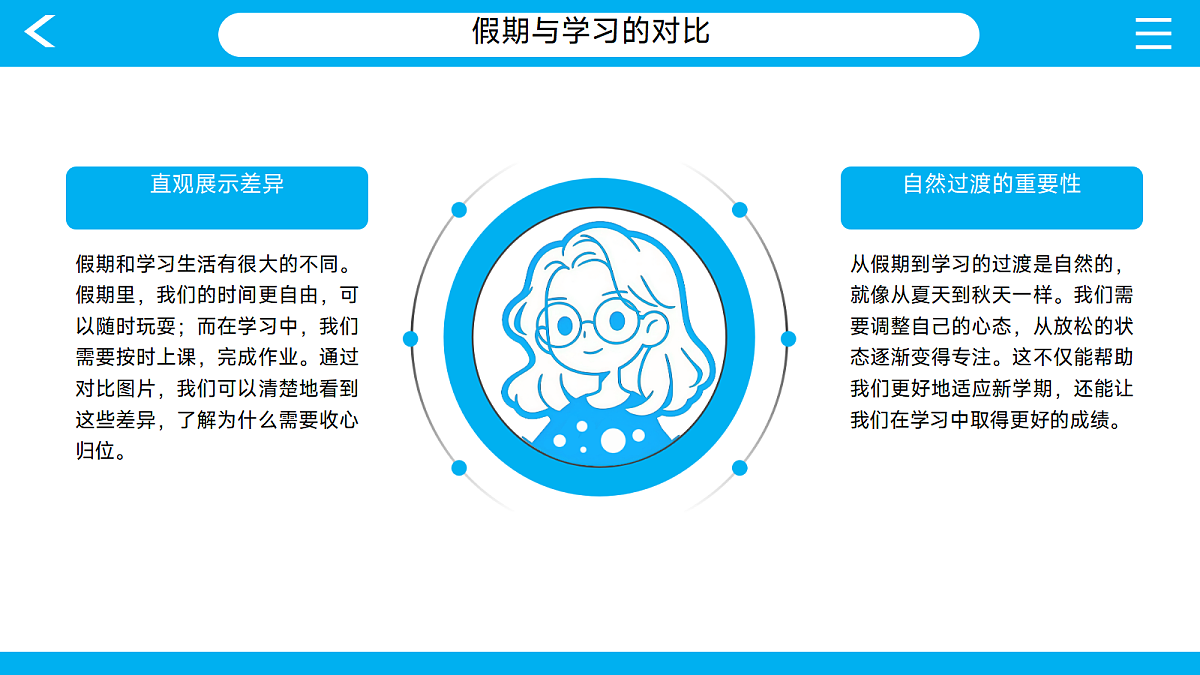 假期与学习的对比

直观展示差异

假期和学习生活有很大的不同。假期里，我们的时间更自由，可以随时玩耍；而在学习中，我们需要按时上课，完成作业。通过对比图片，我们可以清楚地看到这些差异，了解为什么需要收心归位。

自然过渡的重要性

从假期到学习的过渡是自然的，就像从夏天到秋天一样。我们需要调整自己的心态，从放松的状态逐渐变得专注。这不仅能帮助我们更好地适应新学期，还能让我们在学习中取得更好的成绩。